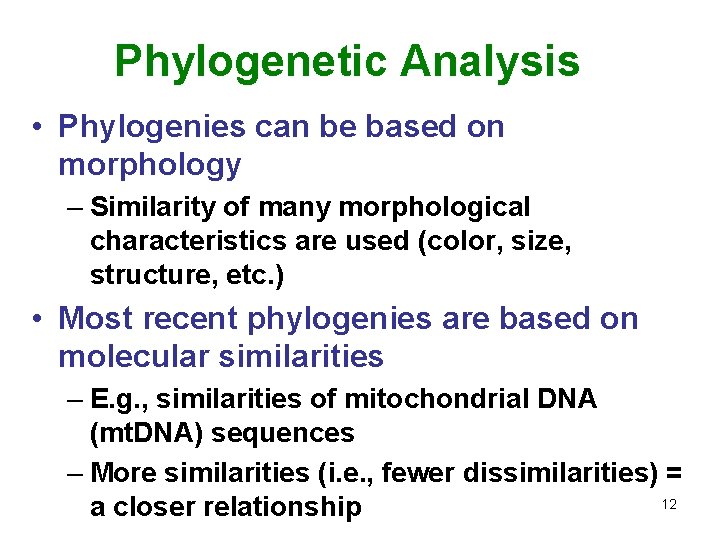 Phylogenetic Analysis

• Phylogenies can be based on morphology

– Similarity of many morphological characteristics are used (color, size, structure, etc.)

• Most recent phylogenies are based on molecular similarities

– E.g., similarities of mitochondrial DNA (mtDNA) sequences

– More similarities (i.e., fewer dissimilarities) = a closer relationship

12